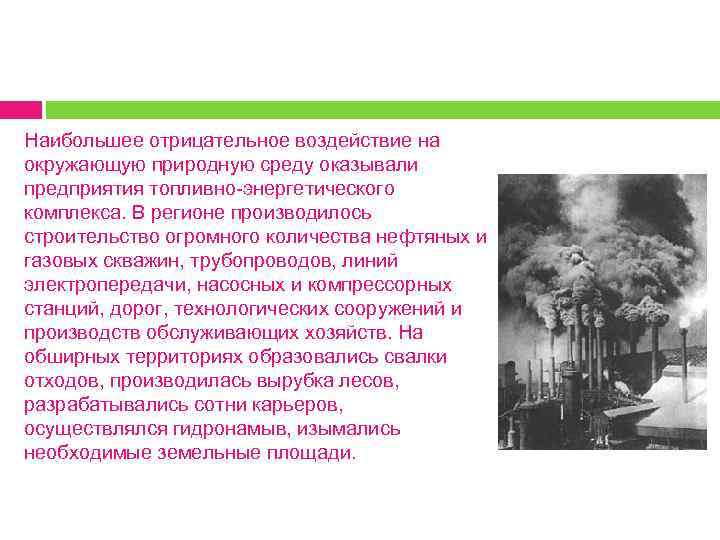 Наибольшее отрицательное воздействие на окружающую природную среду оказывали предприятия топливно-энергетического комплекса. В регионе производилось строительство огромного количества нефтяных и газовых скважин, трубопроводов, линий электропередачи, насосных и компрессорных станций, дорог, технологических сооружений и производств обслуживающих хозяйств. На обширных территориях образовались свалки отходов, производилась вырубка лесов, разрабатывались сотни карьеров, осуществлялся гидронамыв, изымались необходимые земельные площади.